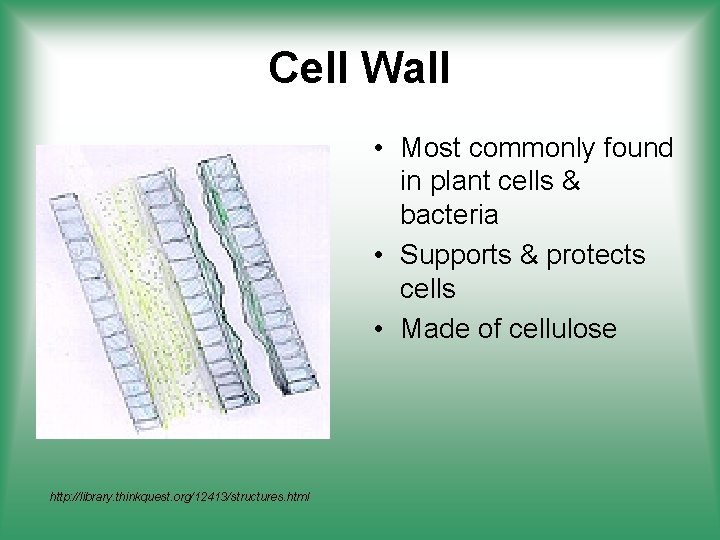 Cell Wall

• Most commonly found in plant cells & bacteria
• Supports & protects cells
• Made of cellulose

http://library.thinkquest.org/12413/structures.html